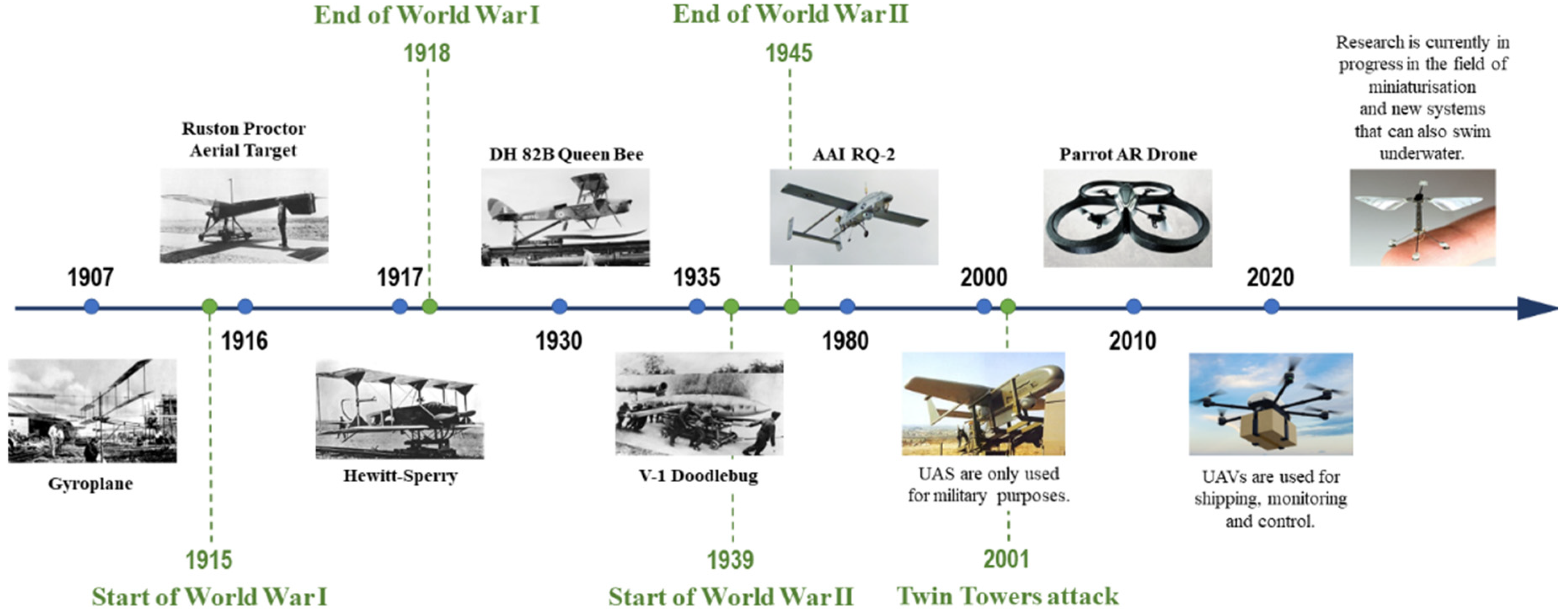 End of World War I
1918
End of World War II
1945
Research is currently in progress in the field of miniaturisation and new systems that can also swim underwater.

Ruston Proctor Aerial Target
DH 82B Queen Bee
AAI RQ-2
Parrot AR Drone

1907
1917
1935
2000
2020

1916
1930
1980
2010

Gyroplane
Hewitt-Sperry
V-1 Doodlebug
UAS are only used for military purposes.
UAVs are used for shipping, monitoring and control.

1915
Start of World War I
1939
Start of World War II
2001
Twin Towers attack